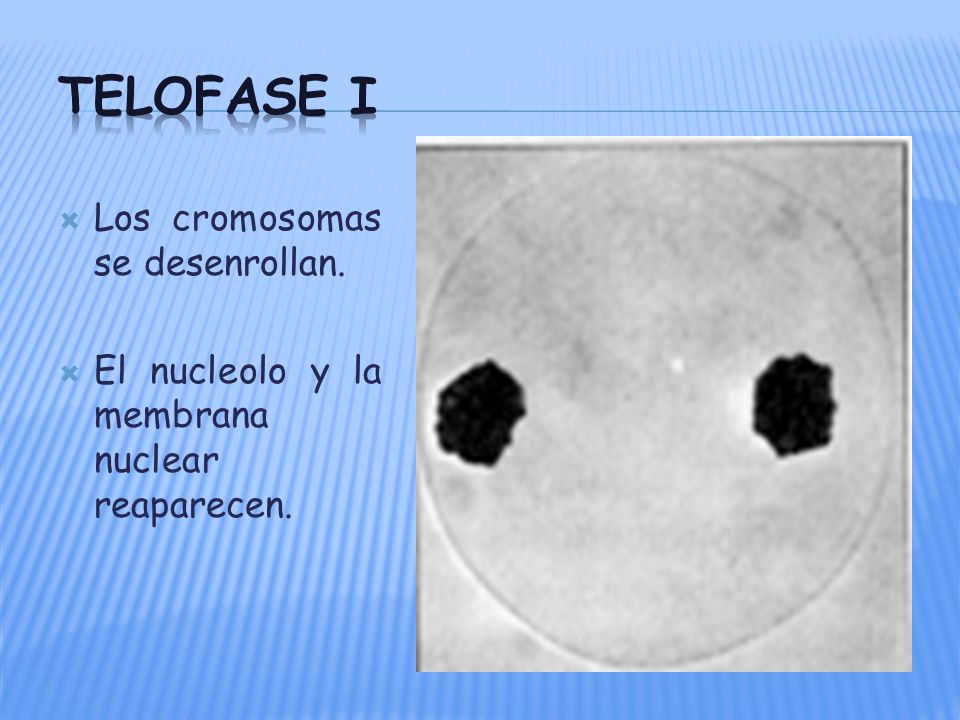 TELOFASE I

Los cromosomas se desenrollan.

El nucleolo y la membrana nuclear reaparecen.